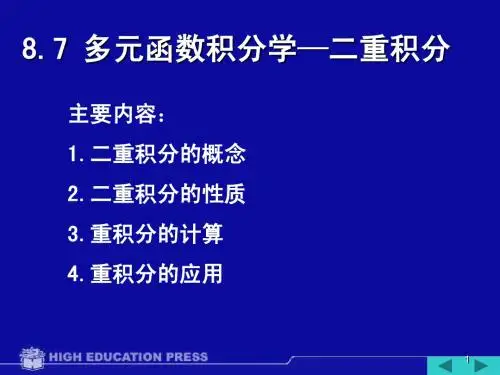 8.7 多元函数积分学—二重积分

主要内容：

1.二重积分的概念

2.二重积分的性质

3.重积分的计算

4.重积分的应用

HIGH EDUCATION PRESS

1